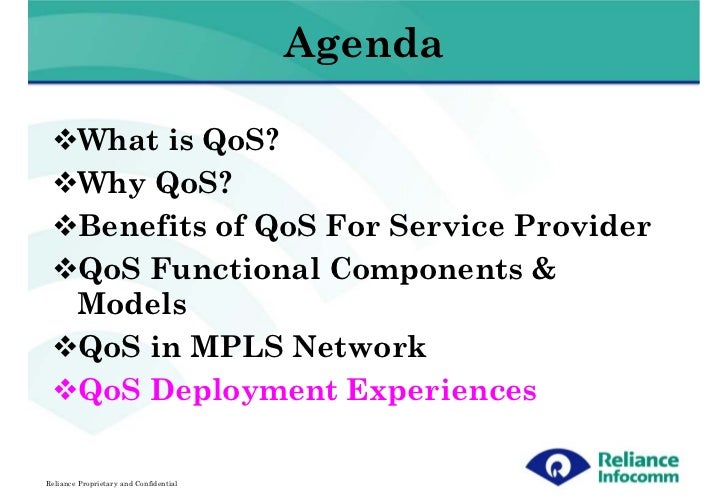 Agenda

❖What is QoS?
❖Why QoS?
❖Benefits of QoS For Service Provider
❖QoS Functional Components & Models
❖QoS in MPLS Network
❖QoS Deployment Experiences

Reliance Proprietary and Confidential

Reliance Infocomm